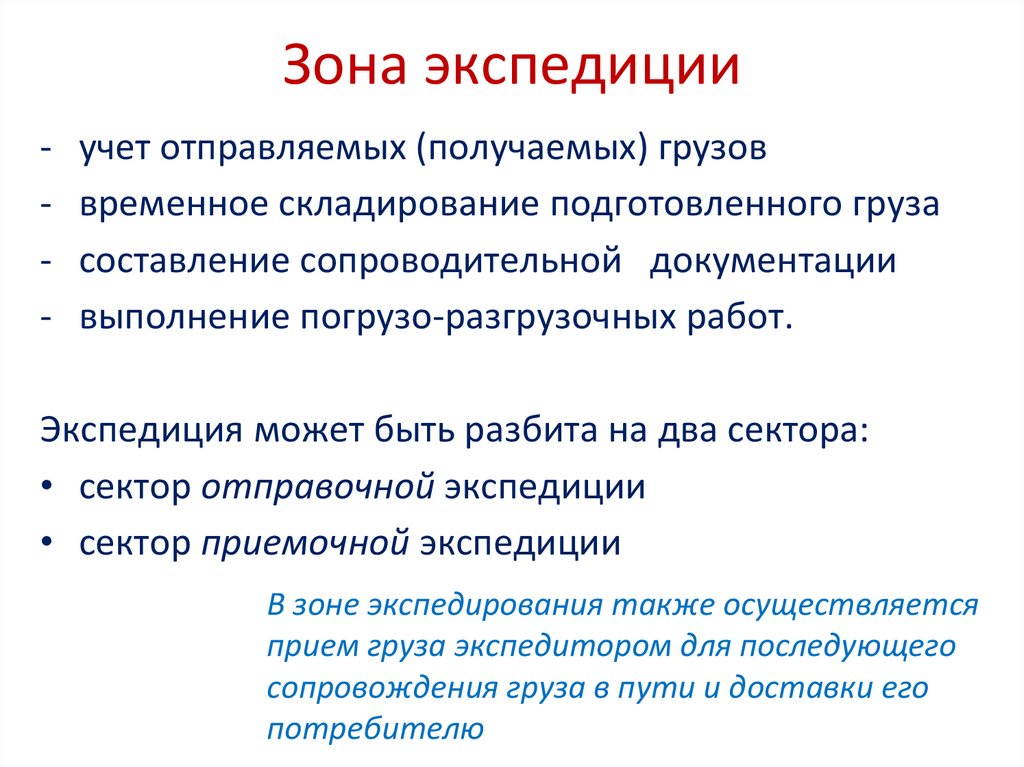 Зона экспедиции

- учет отправляемых (получаемых) грузов
- временное складирование подготовленного груза
- составление сопроводительной документации
- выполнение погрузо-разгрузочных работ.

Экспедиция может быть разбита на два сектора:
• сектор отправочной экспедиции
• сектор приемочной экспедиции

В зоне экспедирования также осуществляется прием груза экспедитором для последующего сопровождения груза в пути и доставки его потребителю